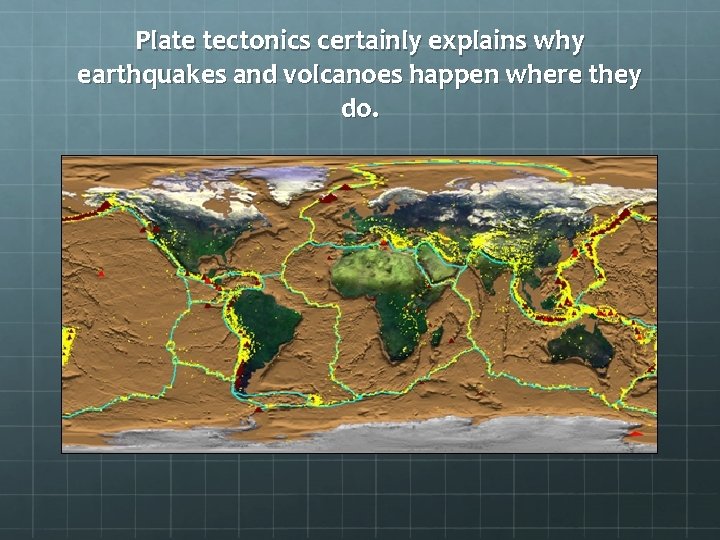 Plate tectonics certainly explains why earthquakes and volcanoes happen where they do.